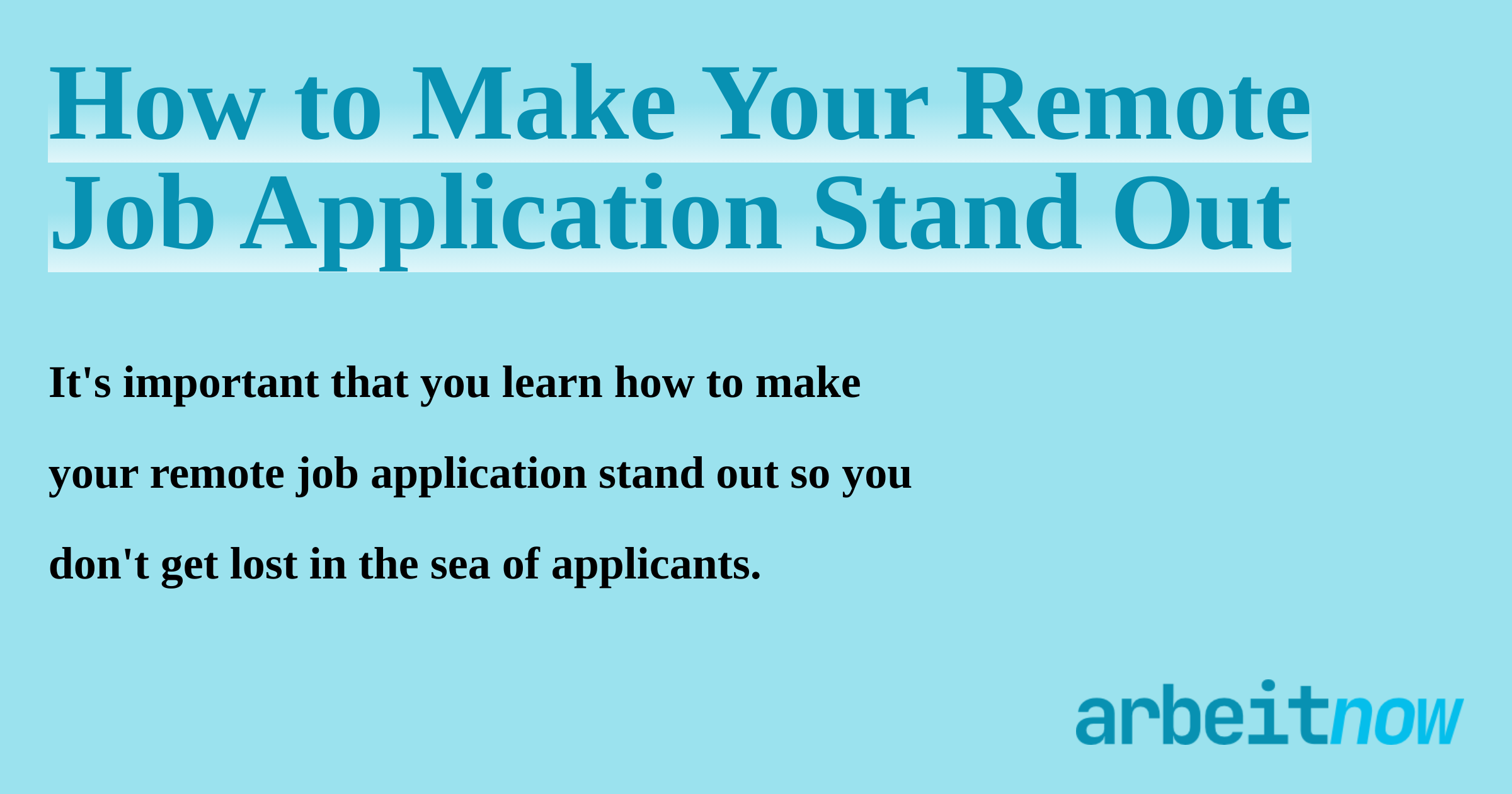 How to Make Your Remote Job Application Stand Out

It's important that you learn how to make your remote job application stand out so you don't get lost in the sea of applicants.

arbeitnow